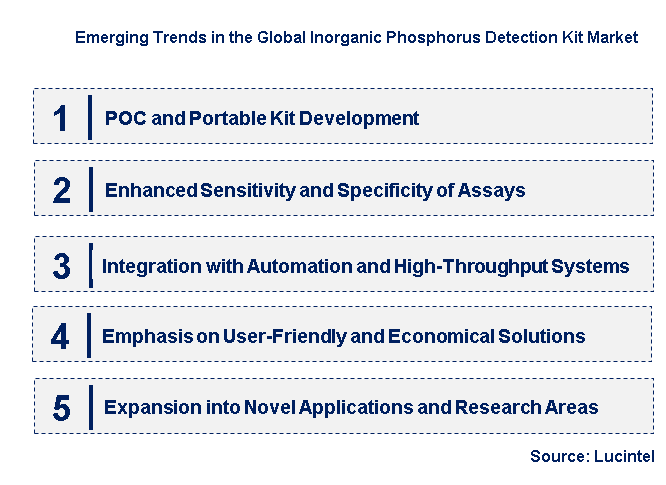 Emerging Trends in the Global Inorganic Phosphorus Detection Kit Market

1 POC and Portable Kit Development

2 Enhanced Sensitivity and Specificity of Assays

3 Integration with Automation and High-Throughput Systems

4 Emphasis on User-Friendly and Economical Solutions

5 Expansion into Novel Applications and Research Areas

Source: Lucintel